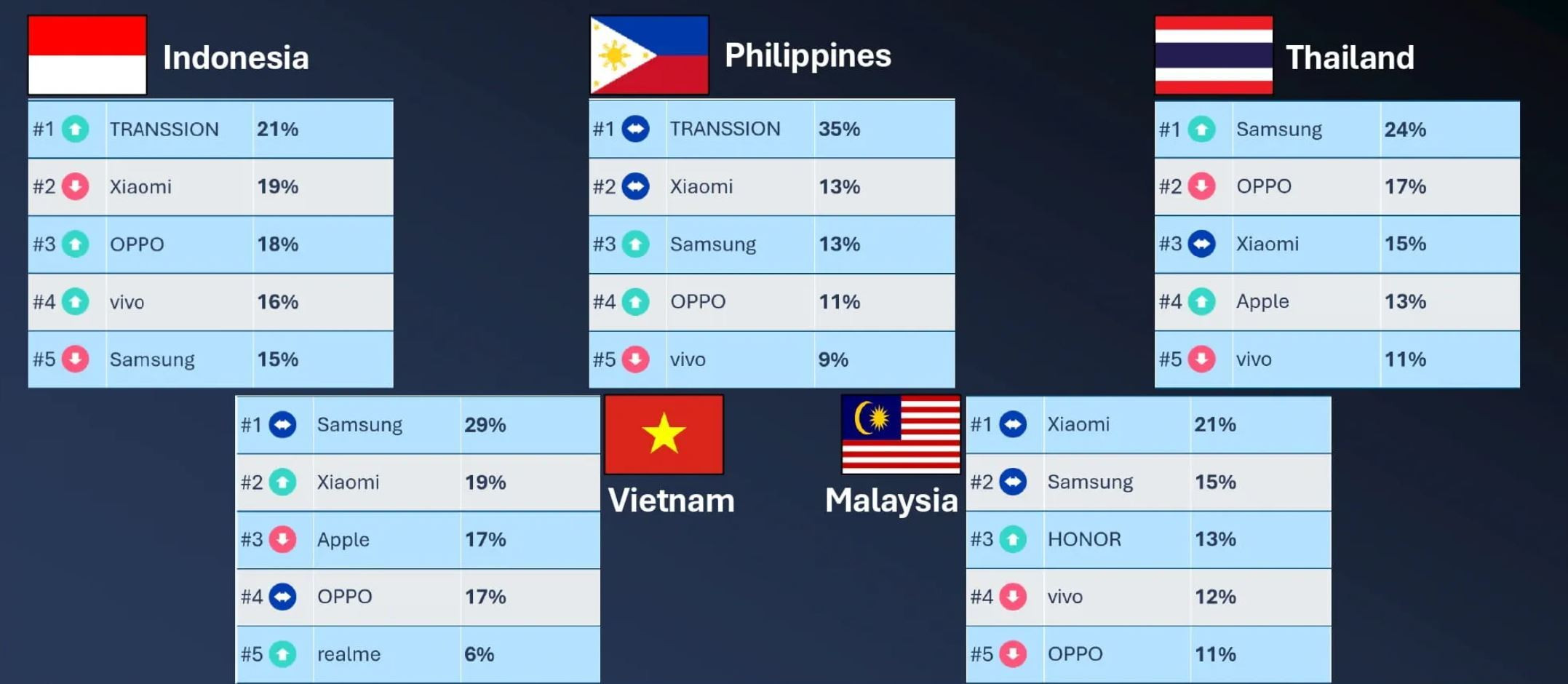 Indonesia

| #1 | TRANSSION | 21% |
|---|---|---|
| #2 | Xiaomi | 19% |
| #3 | OPPO | 18% |
| #4 | vivo | 16% |
| #5 | Samsung | 15% |

Philippines

| #1 | TRANSSION | 35% |
|---|---|---|
| #2 | Xiaomi | 13% |
| #3 | Samsung | 13% |
| #4 | OPPO | 11% |
| #5 | vivo | 9% |

Thailand

| #1 | Samsung | 24% |
|---|---|---|
| #2 | OPPO | 17% |
| #3 | Xiaomi | 15% |
| #4 | Apple | 13% |
| #5 | vivo | 11% |

Vietnam

| #1 | Samsung | 29% |
|---|---|---|
| #2 | Xiaomi | 19% |
| #3 | Apple | 17% |
| #4 | OPPO | 17% |
| #5 | realme | 6% |

Malaysia

| #1 | Xiaomi | 21% |
|---|---|---|
| #2 | Samsung | 15% |
| #3 | HONOR | 13% |
| #4 | vivo | 12% |
| #5 | OPPO | 11% |